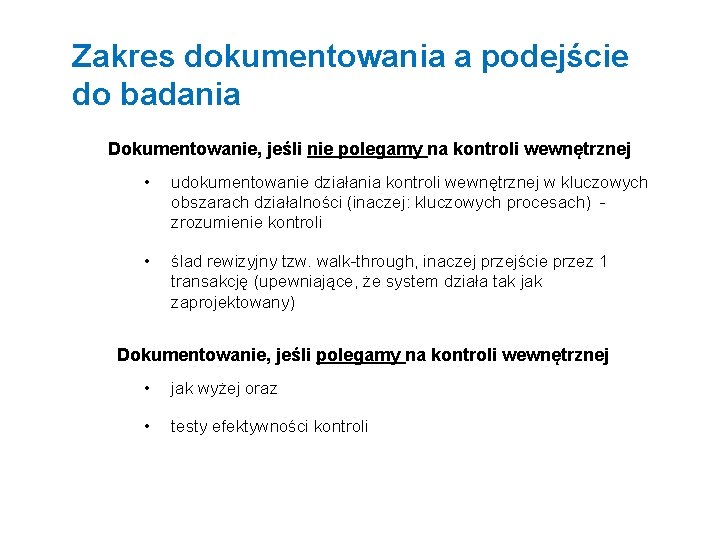 Zakres dokumentowania a podejście do badania

Dokumentowanie, jeśli nie polegamy na kontroli wewnętrznej

• udokumentowanie działania kontroli wewnętrznej w kluczowych obszarach działalności (inaczej: kluczowych procesach) - zrozumienie kontroli

• ślad rewizyjny tzw. walk-through, inaczej przejście przez 1 transakcję (upewniające, że system działa tak jak zaprojektowany)

Dokumentowanie, jeśli polegamy na kontroli wewnętrznej

• jak wyżej oraz

• testy efektywności kontroli